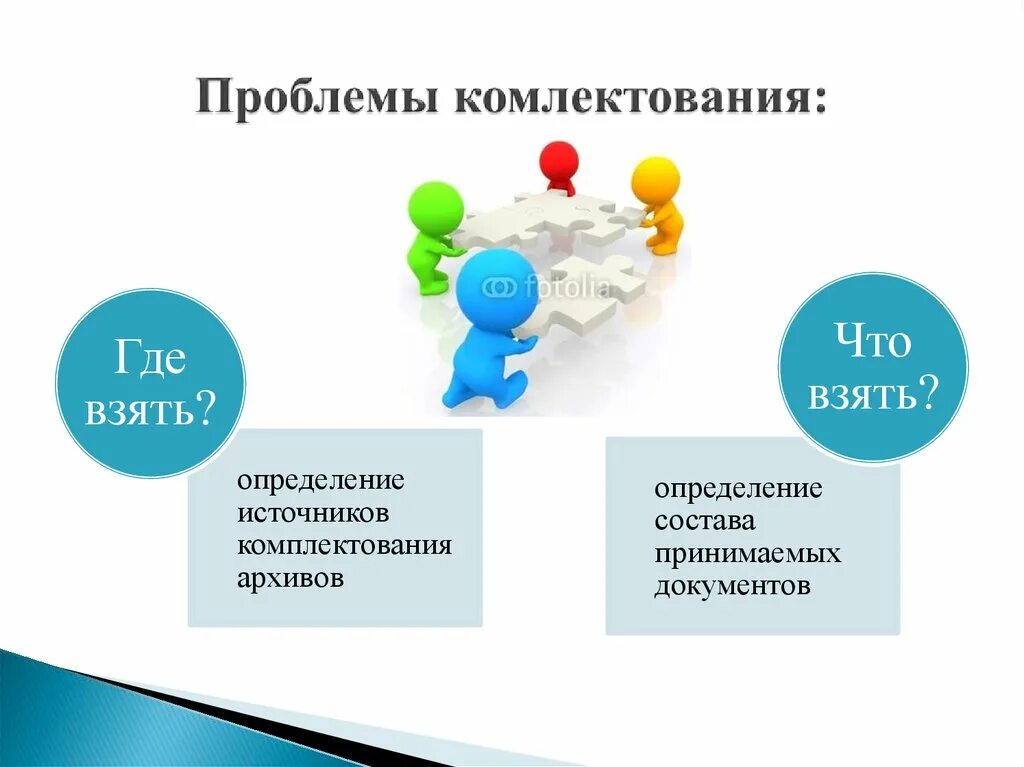 Проблемы комлектования:

fotolia

Где взять?

определение источников комплектования архивов

Что взять?

определение состава принимаемых документов